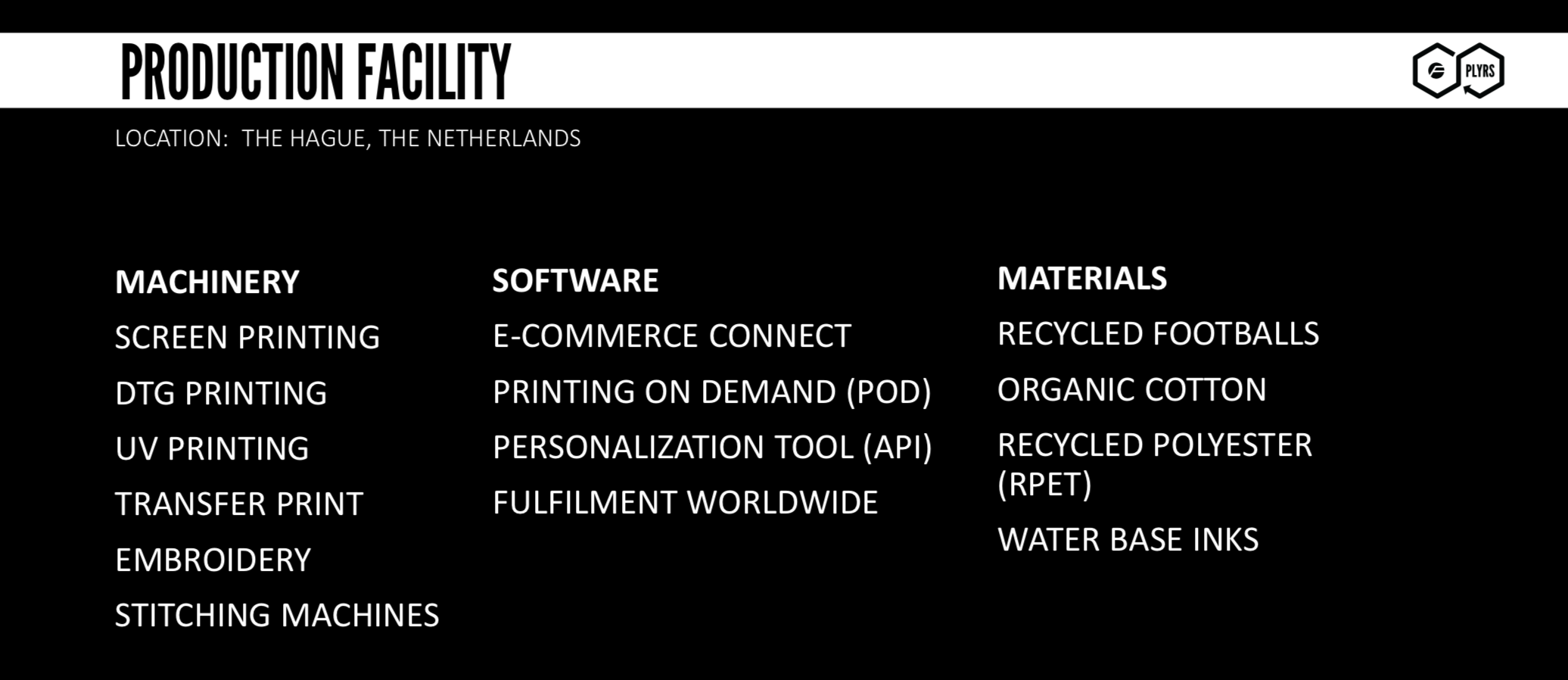 PRODUCTION FACILITY

PLYRS

LOCATION: THE HAGUE, THE NETHERLANDS

MACHINERY
SCREEN PRINTING
DTG PRINTING
UV PRINTING
TRANSFER PRINT
EMBROIDERY
STITCHING MACHINES

SOFTWARE
E-COMMERCE CONNECT
PRINTING ON DEMAND (POD)
PERSONALIZATION TOOL (API)
FULFILMENT WORLDWIDE

MATERIALS
RECYCLED FOOTBALLS
ORGANIC COTTON
RECYCLED POLYESTER (RPET)
WATER BASE INKS